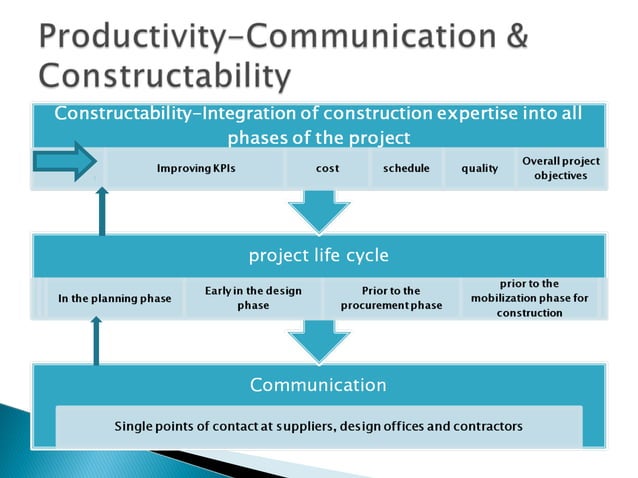 Productivity-Communication & Constructability

Constructability-Integration of construction expertise into all phases of the project

Improving KPIs

cost

schedule

quality

Overall project objectives

project life cycle

In the planning phase

Early in the design phase

Prior to the procurement phase

prior to the mobilization phase for construction

Communication

Single points of contact at suppliers, design offices and contractors